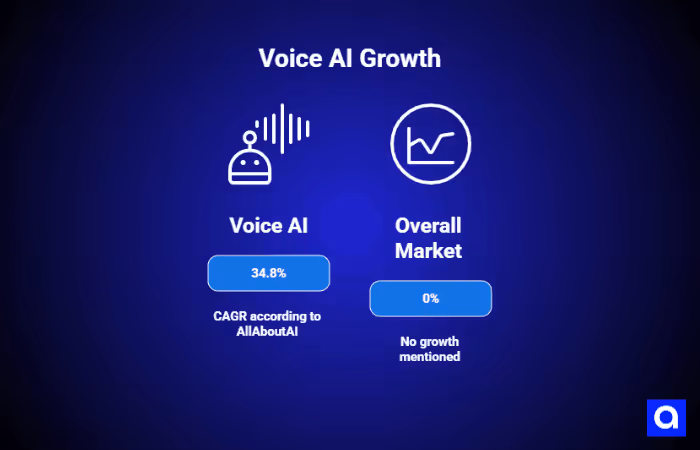 Voice AI Growth

Voice AI

34.8%

CAGR according to AllAboutAI

Overall Market

0%

No growth mentioned

a